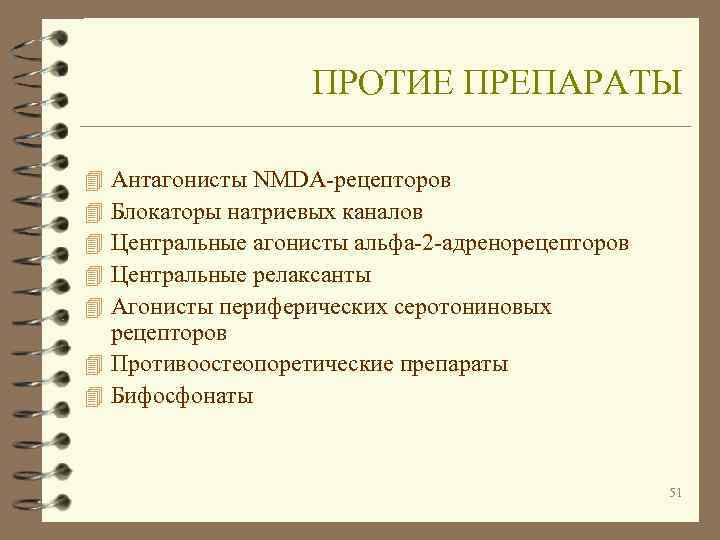 ПРОТИЕ ПРЕПАРАТЫ

Антагонисты NMDA-рецепторов
Блокаторы натриевых каналов
Центральные агонисты альфа-2-адренорецепторов
Центральные релаксанты
Агонисты периферических серотониновых рецепторов
Противоостеопоретические препараты
Бифосфонаты

51